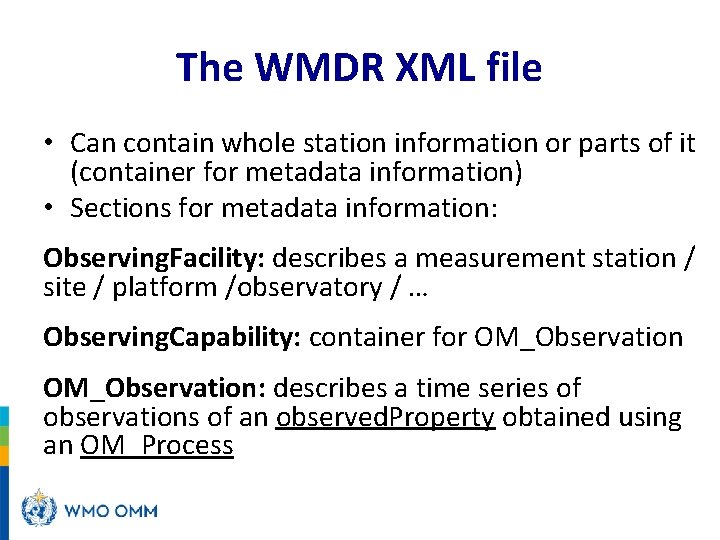 The WMDR XML file

• Can contain whole station information or parts of it (container for metadata information)
• Sections for metadata information:

ObservingFacility: describes a measurement station / site / platform /observatory / …

ObservingCapability: container for OM_Observation

OM_Observation: describes a time series of observations of an observedProperty obtained using an OM_Process

WMO OMM